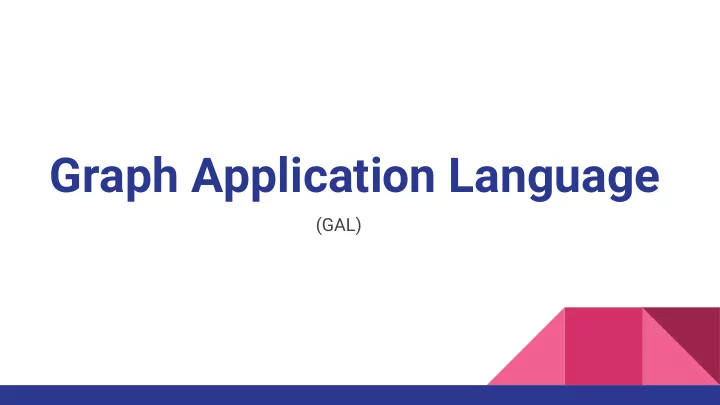 Graph Application Language

(GAL)